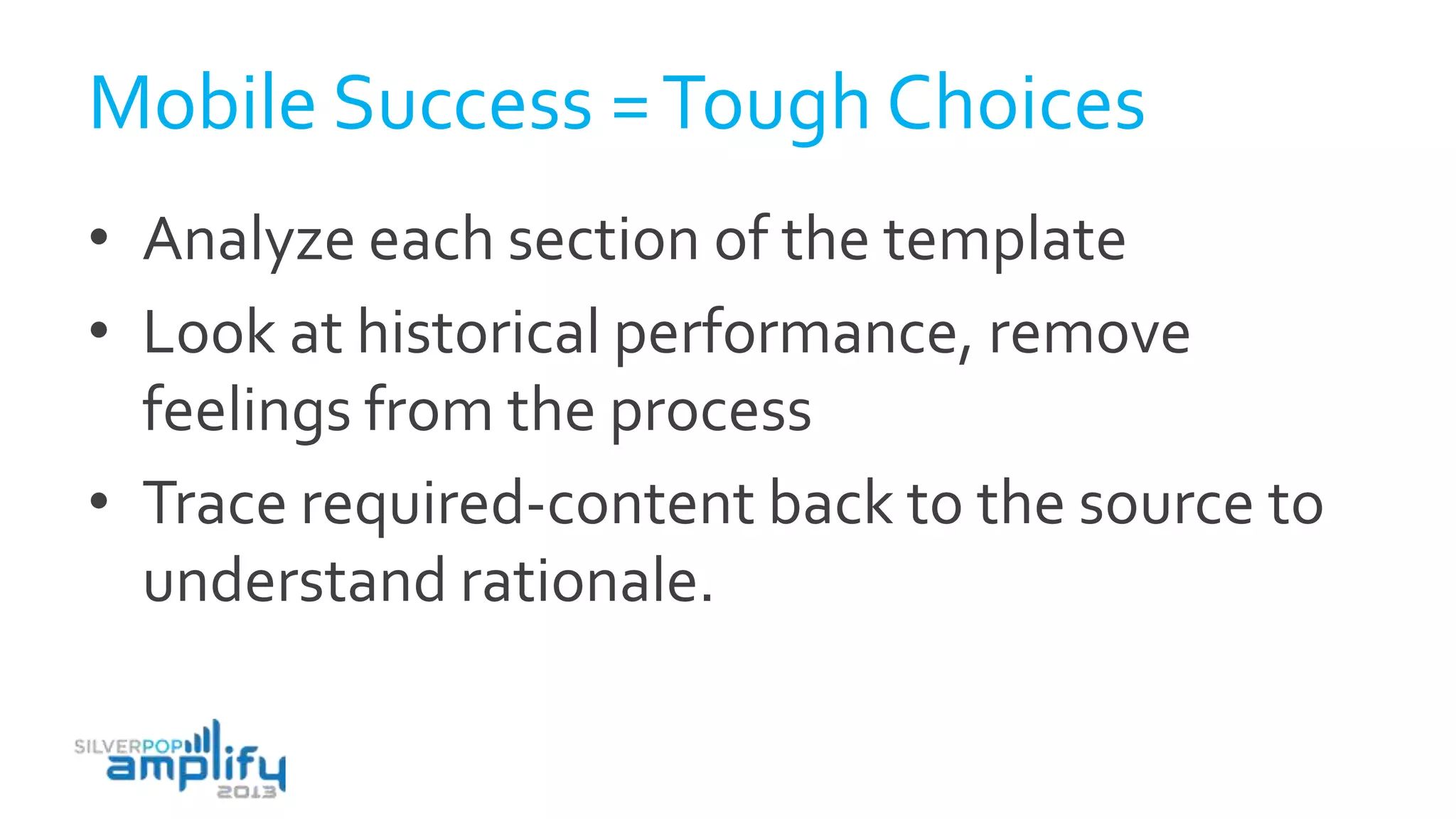 Mobile Success = Tough Choices

• Analyze each section of the template
• Look at historical performance, remove feelings from the process
• Trace required-content back to the source to understand rationale.

SILVERPOP amplify 2013